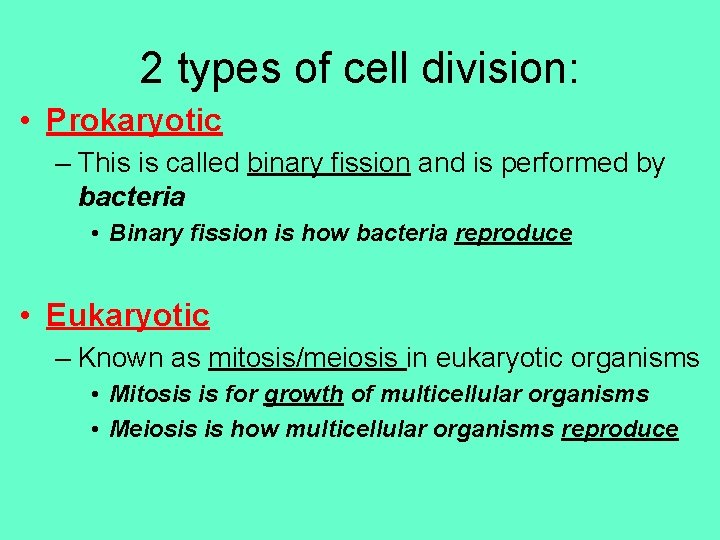 2 types of cell division:

• Prokaryotic

– This is called binary fission and is performed by bacteria

• Binary fission is how bacteria reproduce

• Eukaryotic

– Known as mitosis/meiosis in eukaryotic organisms

• Mitosis is for growth of multicellular organisms

• Meiosis is how multicellular organisms reproduce